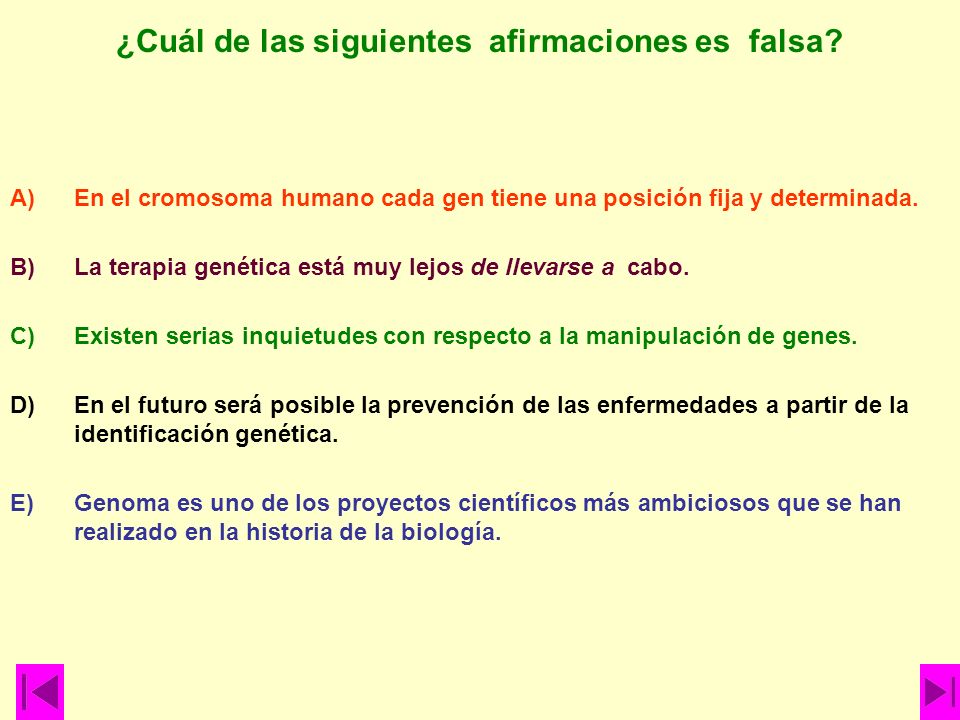 ¿Cuál de las siguientes afirmaciones es falsa?

A) En el cromosoma humano cada gen tiene una posición fija y determinada.

B) La terapia genética está muy lejos de llevarse a cabo.

C) Existen serias inquietudes con respecto a la manipulación de genes.

D) En el futuro será posible la prevención de las enfermedades a partir de la identificación genética.

E) Genoma es uno de los proyectos científicos más ambiciosos que se han realizado en la historia de la biología.